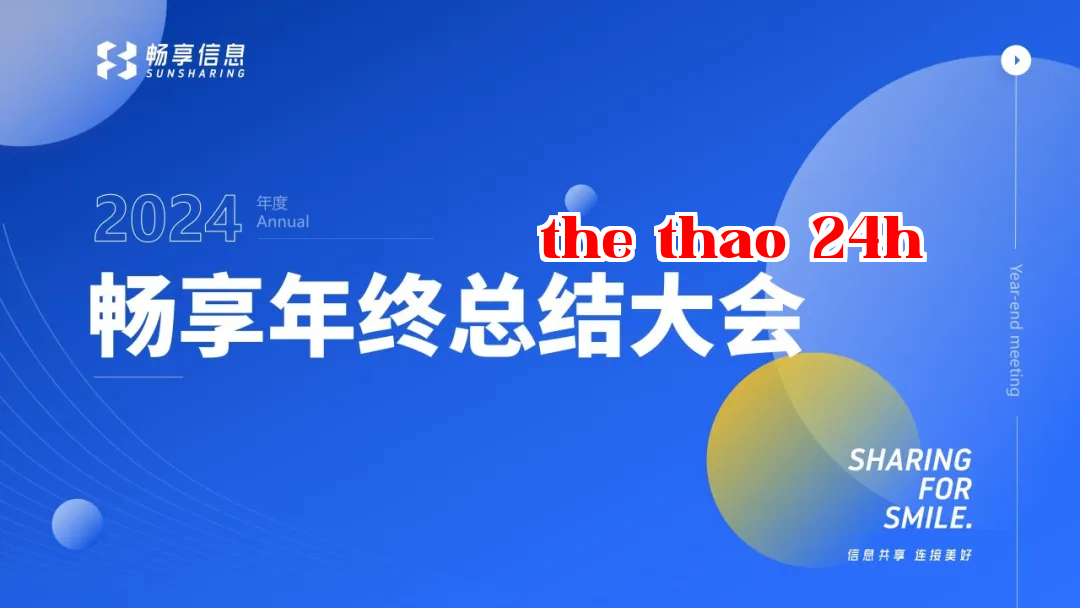 畅享信息
SUNSHARING

2024 年度 Annual

the thao 24h

畅享年终总结大会

Year-end meeting

SHARING FOR SMILE.

信息共享 连接美好